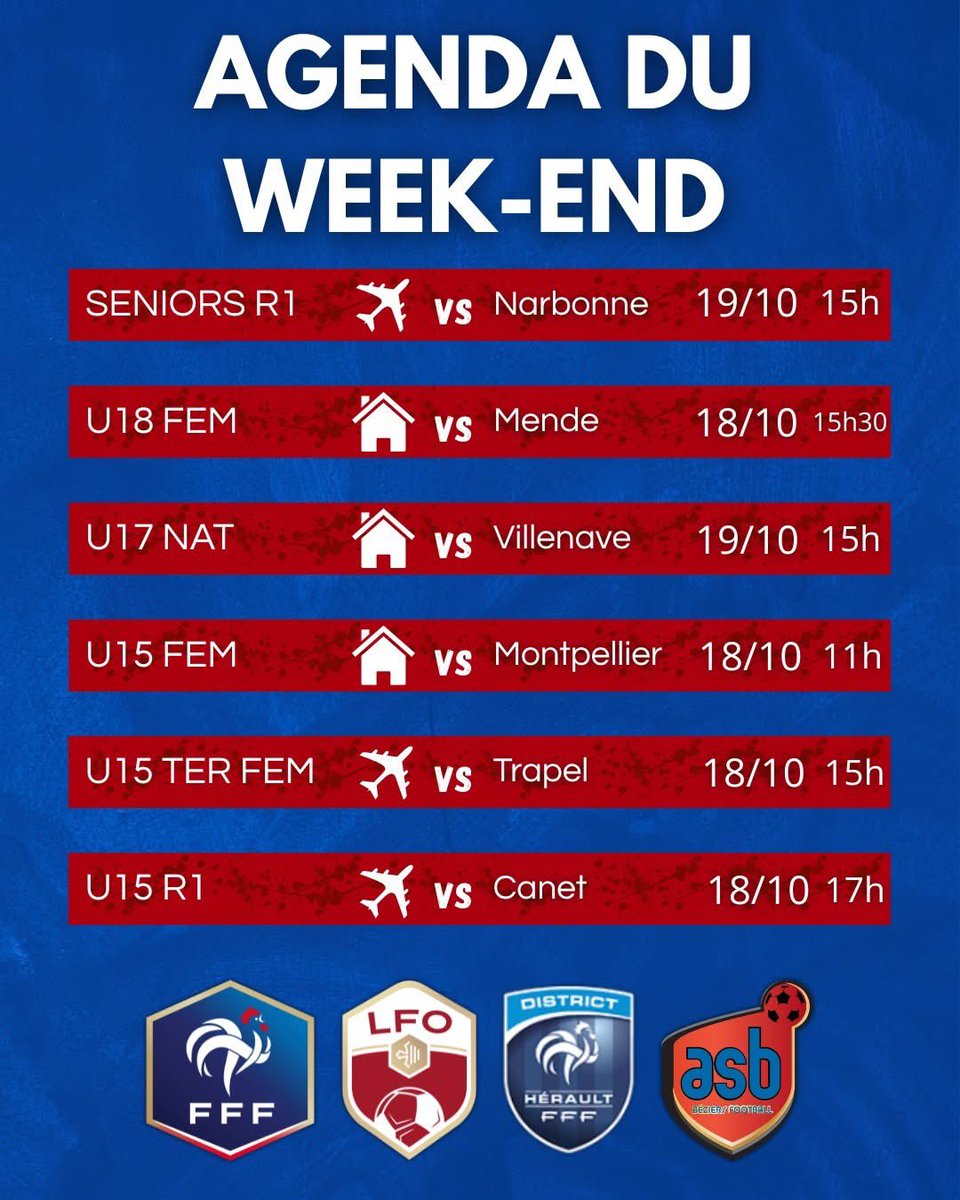 AGENDA DU WEEK-END

SENIORS R1 vs Narbonne 19/10 15h

U18 FEM vs Mende 18/10 15h30

U17 NAT vs Villenave 19/10 15h

U15 FEM vs Montpellier 18/10 11h

U15 TER FEM vs Trapel 18/10 15h

U15 R1 vs Canet 18/10 17h

FFF

LFO

DISTRICT HÉRAULT FFF

asb BÉZIERS FOOTBALL